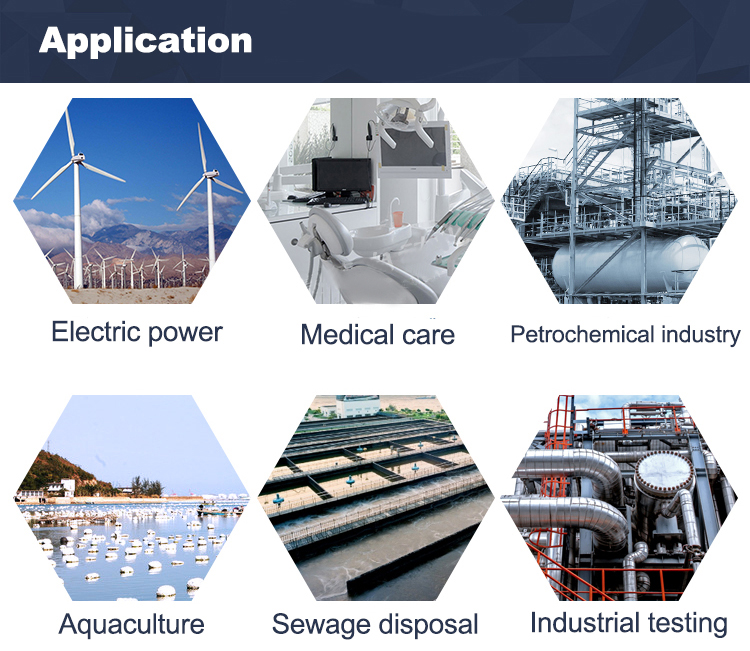 Application

Electric power

Medical care

Petrochemical industry

Aquaculture

Sewage disposal

Industrial testing